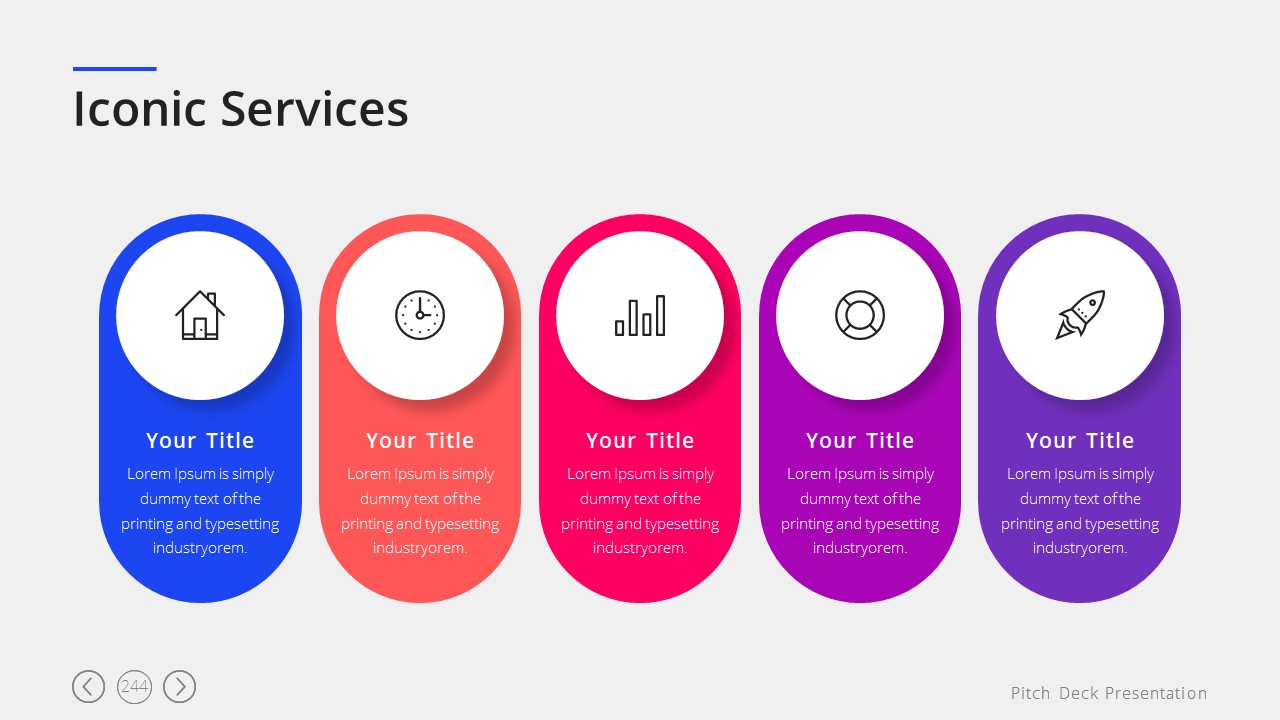 Iconic Services

Your Title
Lorem Ipsum is simply dummy text of the printing and typesetting industryorem.

Your Title
Lorem Ipsum is simply dummy text of the printing and typesetting industryorem.

Your Title
Lorem Ipsum is simply dummy text of the printing and typesetting industryorem.

Your Title
Lorem Ipsum is simply dummy text of the printing and typesetting industryorem.

Your Title
Lorem Ipsum is simply dummy text of the printing and typesetting industryorem.

244

Pitch Deck Presentation